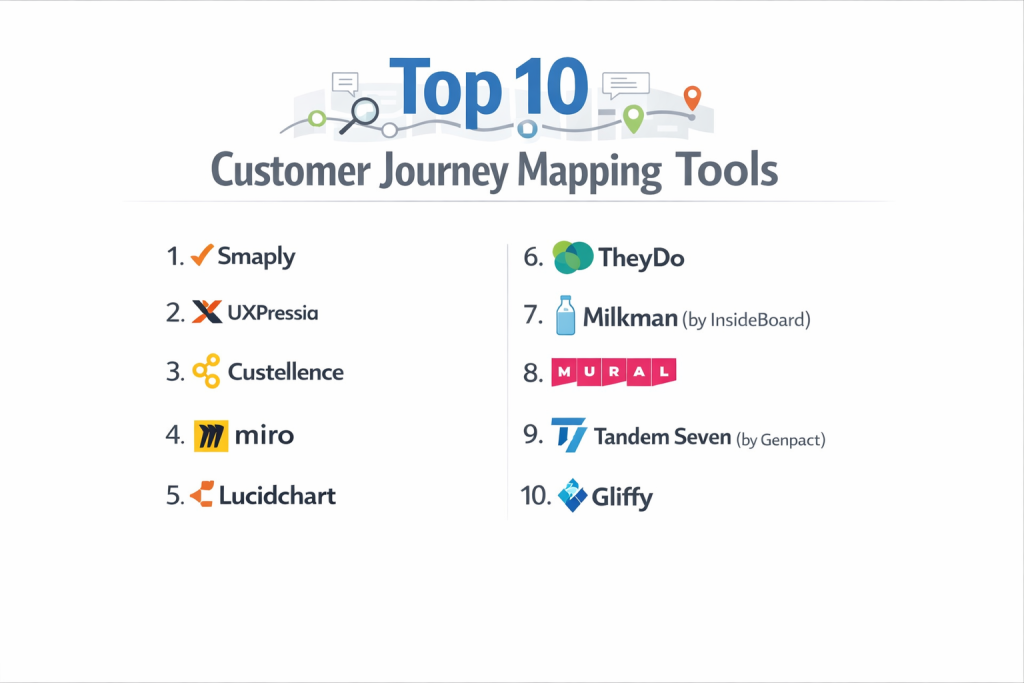 Top 10
Customer Journey Mapping Tools

1. Smaply
2. UXPressia
3. Custellence
4. miro
5. Lucidchart

6. TheyDo
7. Milkman (by InsideBoard)
8. MURAL
9. Tandem Seven (by Genpact)
10. Gliffy